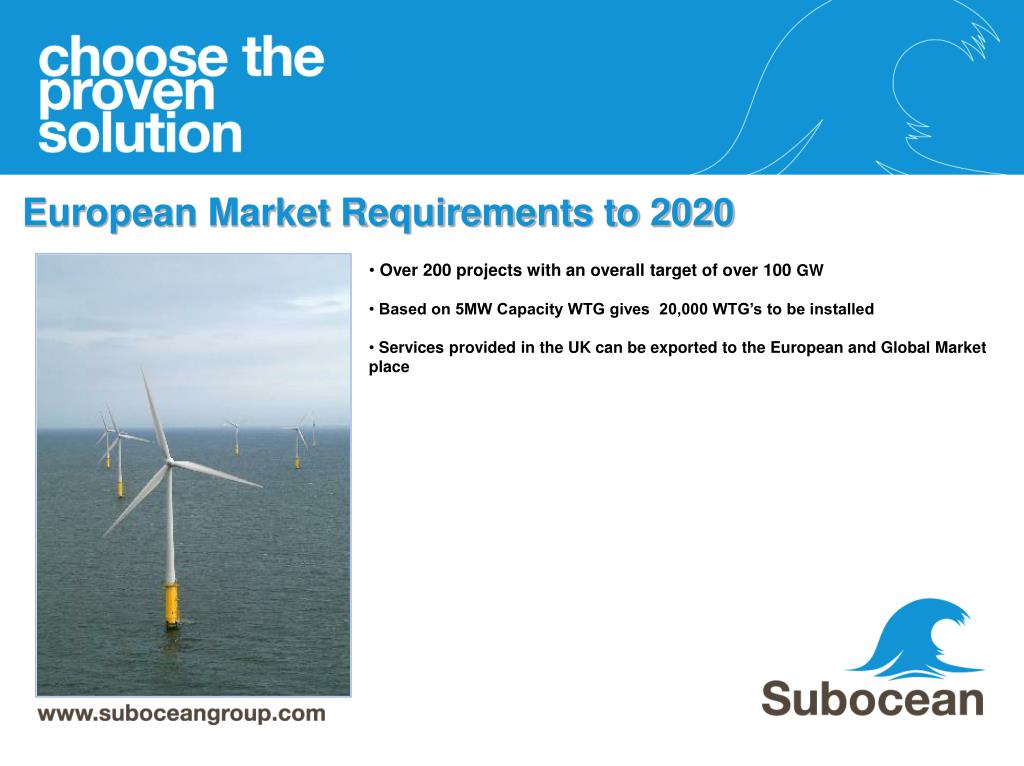 choose the proven solution

European Market Requirements to 2020

• Over 200 projects with an overall target of over 100 GW

• Based on 5MW Capacity WTG gives 20,000 WTG's to be installed

• Services provided in the UK can be exported to the European and Global Market place

www.suboceangroup.com

Subocean